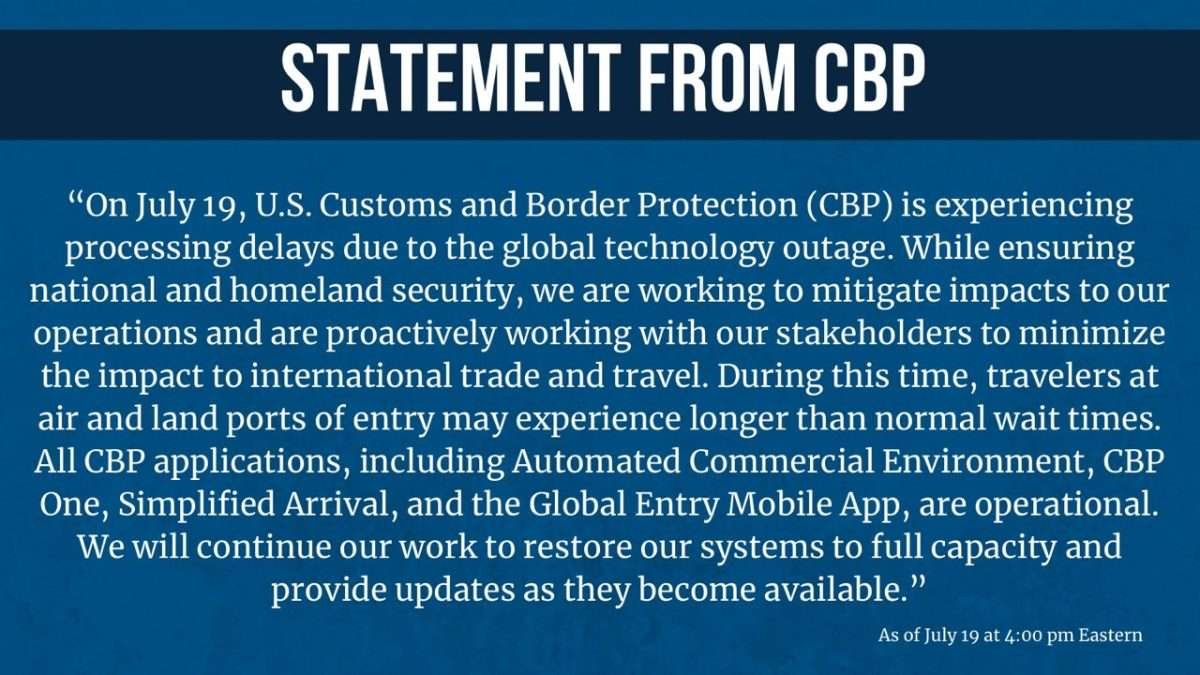 STATEMENT FROM CBP

“On July 19, U.S. Customs and Border Protection (CBP) is experiencing processing delays due to the global technology outage. While ensuring national and homeland security, we are working to mitigate impacts to our operations and are proactively working with our stakeholders to minimize the impact to international trade and travel. During this time, travelers at air and land ports of entry may experience longer than normal wait times. All CBP applications, including Automated Commercial Environment, CBP One, Simplified Arrival, and the Global Entry Mobile App, are operational. We will continue our work to restore our systems to full capacity and provide updates as they become available.”

As of July 19 at 4:00 pm Eastern